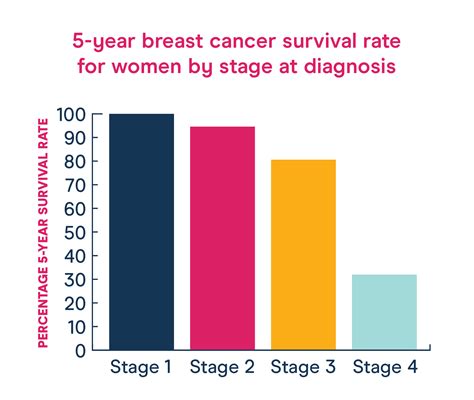 5-year breast cancer survival rate for women by stage at diagnosis

PERCENTAGE 5-YEAR SURVIVAL RATE

100
90
80
70
60
50
40
30
20
10
0

Stage 1 Stage 2 Stage 3 Stage 4